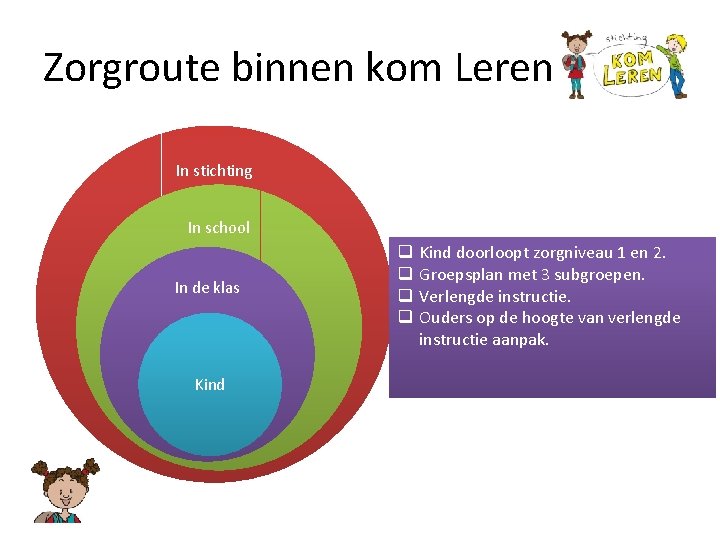 Zorgroute binnen kom Leren

stichting
KOM
LEREN

In stichting

In school

In de klas

Kind

❑ Kind doorloopt zorgniveau 1 en 2.
❑ Groepsplan met 3 subgroepen.
❑ Verlengde instructie.
❑ Ouders op de hoogte van verlengde instructie aanpak.